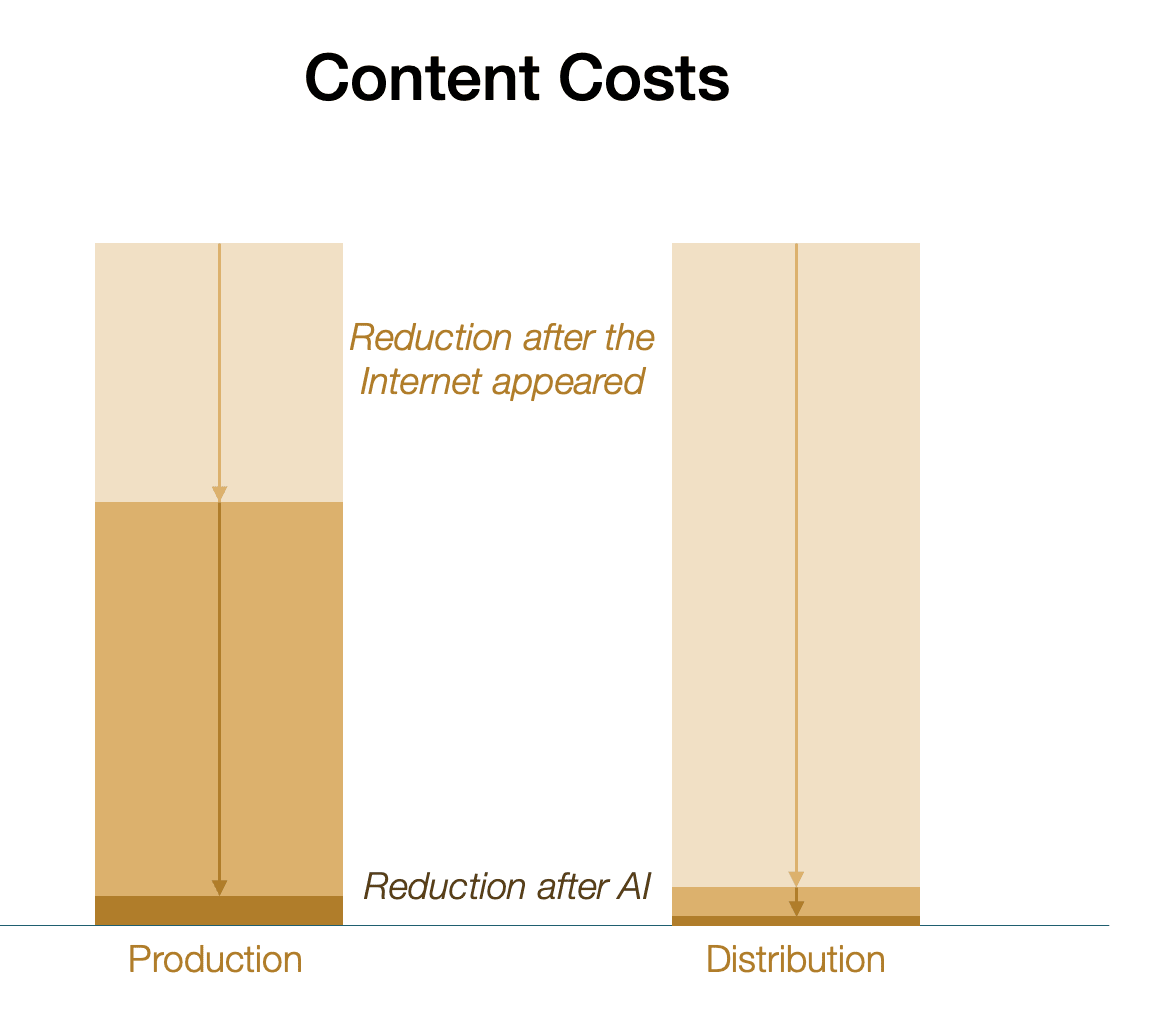 Content Costs

Reduction after the Internet appeared

Reduction after AI

Production

Distribution